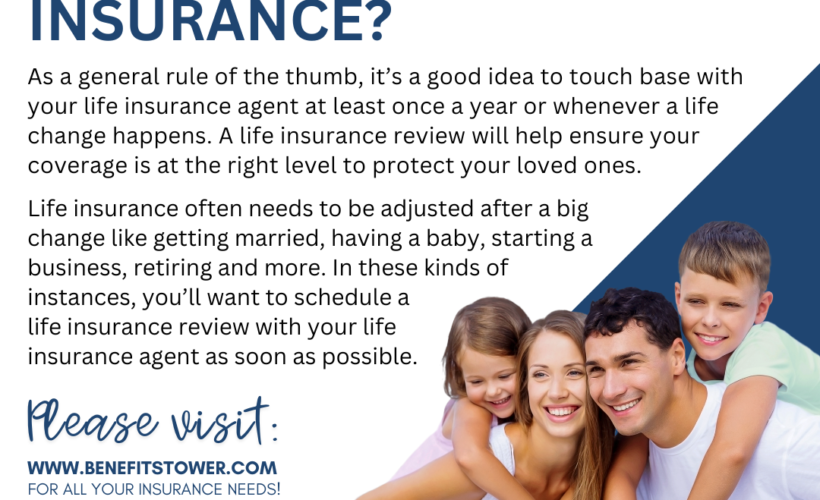 INSURANCE?

As a general rule of the thumb, it's a good idea to touch base with your life insurance agent at least once a year or whenever a life change happens. A life insurance review will help ensure your coverage is at the right level to protect your loved ones.

Life insurance often needs to be adjusted after a big change like getting married, having a baby, starting a business, retiring and more. In these kinds of instances, you'll want to schedule a life insurance review with your life insurance agent as soon as possible.

Please visit:

WWW.BENEFITSTOWER.COM
FOR ALL YOUR INSURANCE NEEDS!